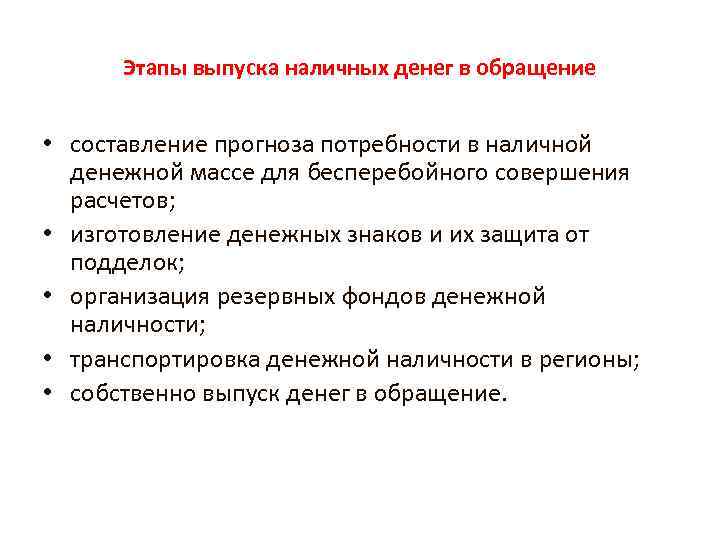 Этапы выпуска наличных денег в обращение

• составление прогноза потребности в наличной денежной массе для бесперебойного совершения расчетов;
• изготовление денежных знаков и их защита от подделок;
• организация резервных фондов денежной наличности;
• транспортировка денежной наличности в регионы;
• собственно выпуск денег в обращение.